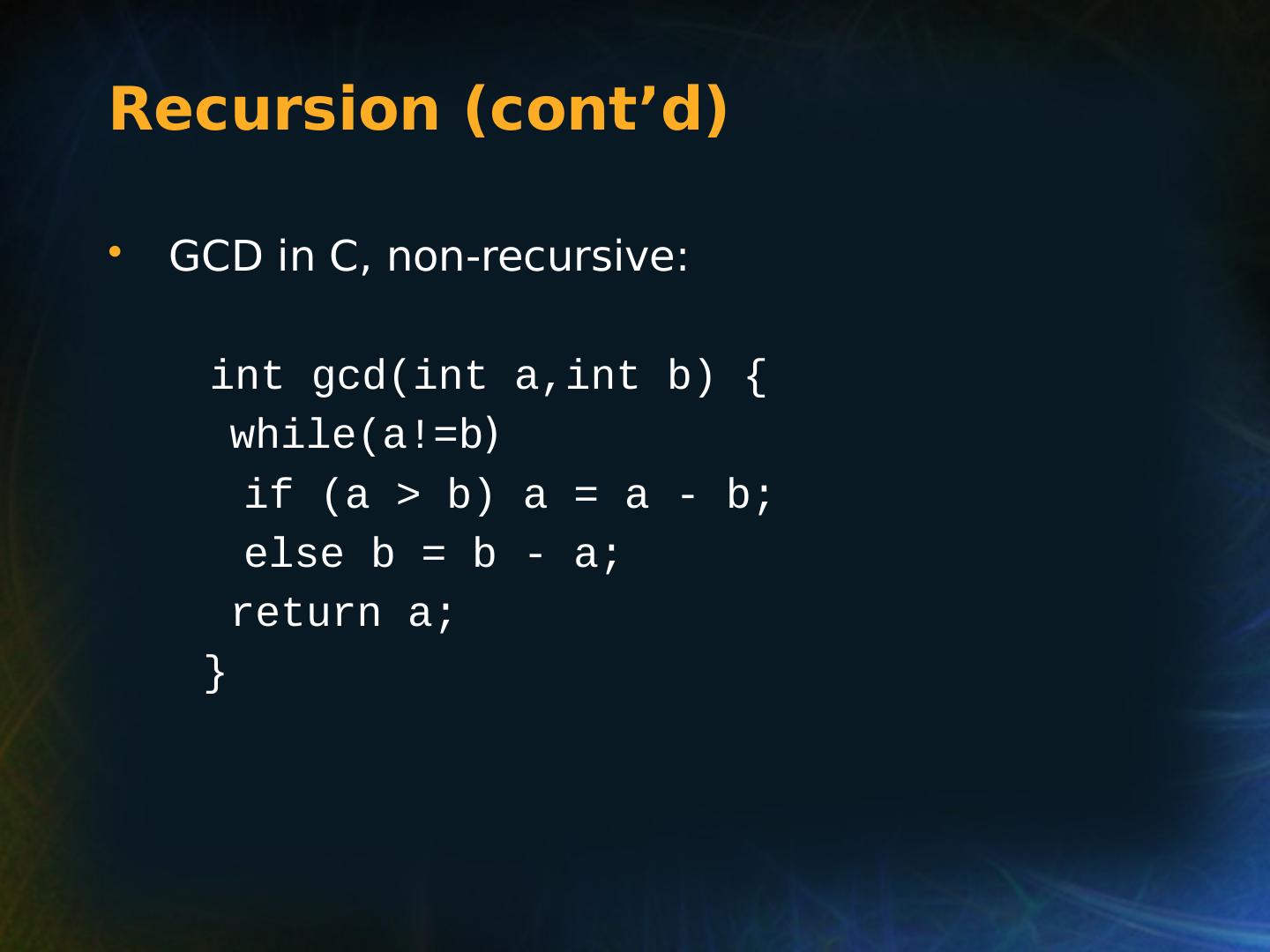 Recursion (cont’d)

• GCD in C, non-recursive:

int gcd(int a,int b) {
 while(a!=b)
  if (a > b) a = a - b;
  else b = b - a;
 return a;
}